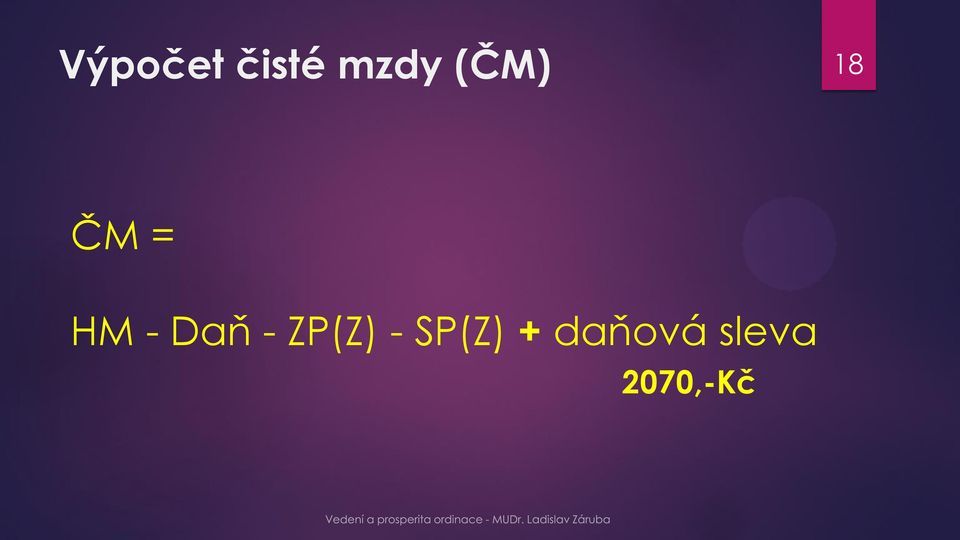 Výpočet čisté mzdy (ČM)

18

ČM =

HM - Daň - ZP(Z) - SP(Z) + daňová sleva

2070,-Kč

Vedení a prosperita ordinace - MUDr. Ladislav Záruba